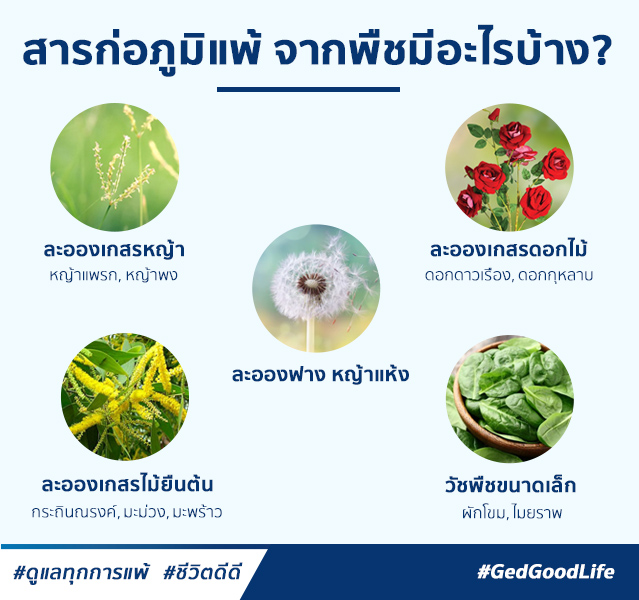 สารก่อภูมิแพ้ จากพืชมีอะไรบ้าง?

ละอองเกสรหญ้า
หญ้าแพรก, หญ้าพง

ละอองเกสรดอกไม้
ดอกดาวเรือง, ดอกกุหลาบ

ละอองฟาง หญ้าแห้ง

ละอองเกสรไม้ยืนต้น
กระถินณรงค์, มะม่วง, มะพร้าว

วัชพืชขนาดเล็ก
ผักโขม, ไมยราพ

#ดูแลทุกการแพ้ #ชีวิตดีดี

#GedGoodLife